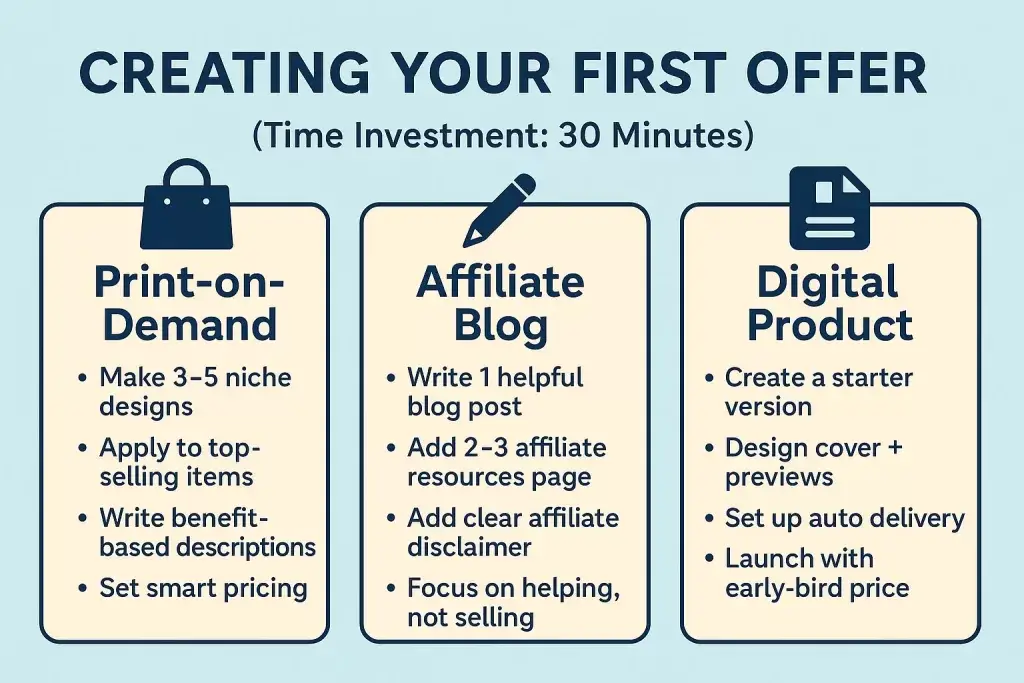 CREATING YOUR FIRST OFFER
(Time Investment: 30 Minutes)

Print-on-Demand
• Make 3–5 niche designs
• Apply to top-selling items
• Write benefit-based descriptions
• Set smart pricing

Affiliate Blog
• Write 1 helpful blog post
• Add 2–3 affiliate resources page
• Add clear affiliate disclaimer
• Focus on helping, not selling

Digital Product
• Create a starter version
• Design cover + previews
• Set up auto delivery
• Launch with early-bird price